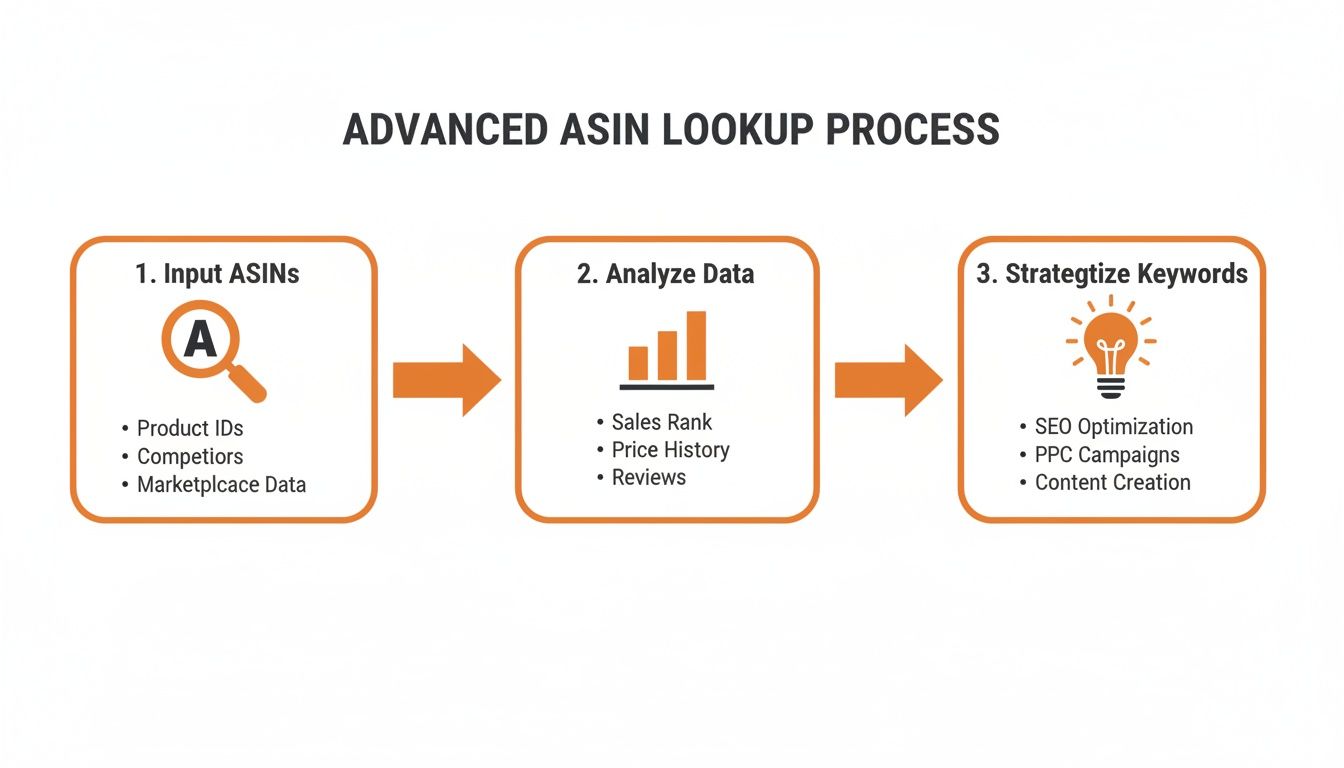 ADVANCED ASIN LOOKUP PROCESS

1. Input ASINs

A

• Product IDs
• Competiors
• Marketplcace Data

2. Analyze Data

• Sales Rank
• Price History
• Reviews

3. Strategtize Keywords

• SEO Optimization
• PPC Campaigns
• Content Creation